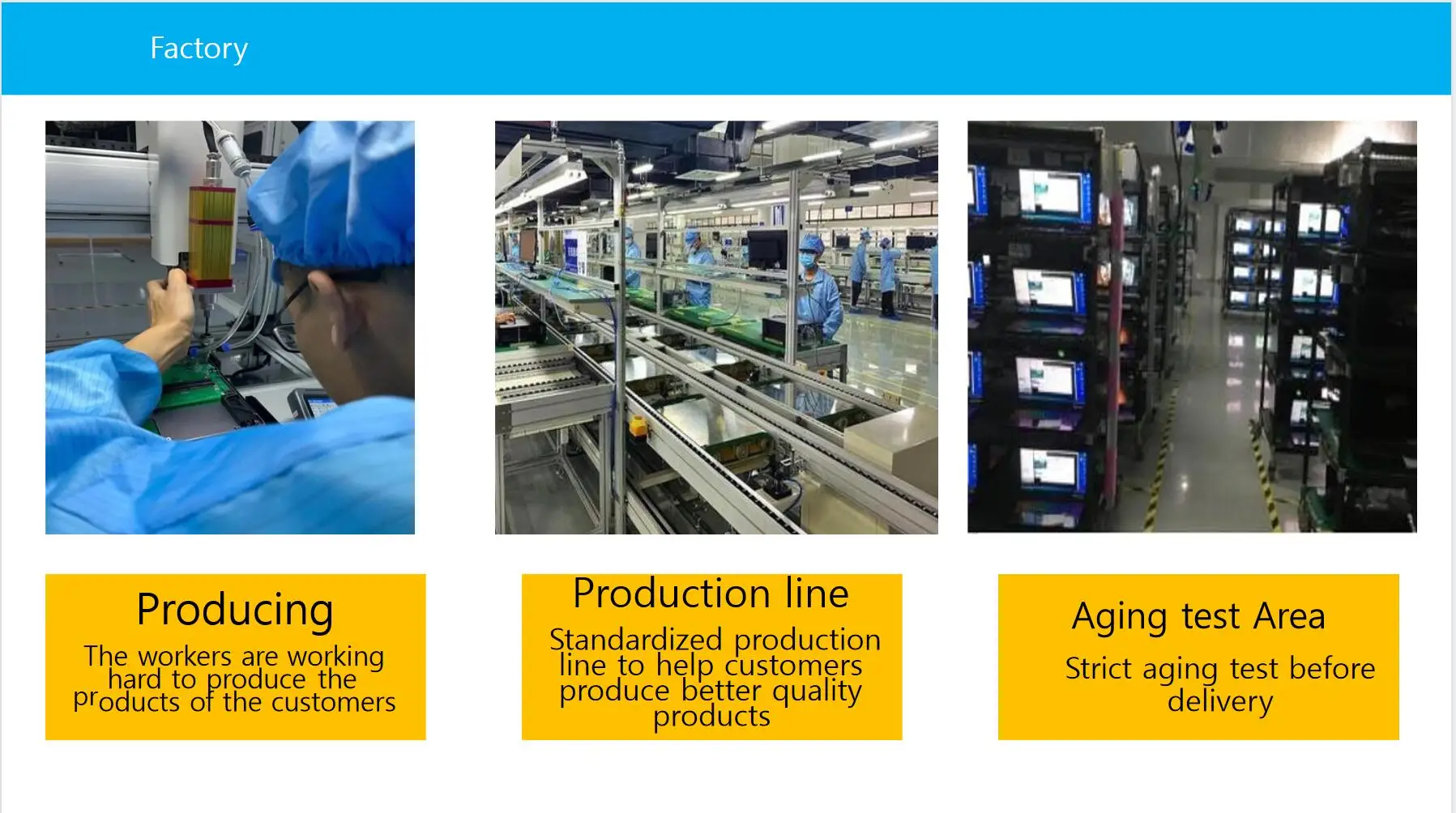 Factory

Producing

The workers are working hard to produce the products of the customers

Production line

Standardized production line to help customers produce better quality products

Aging test Area

Strict aging test before delivery